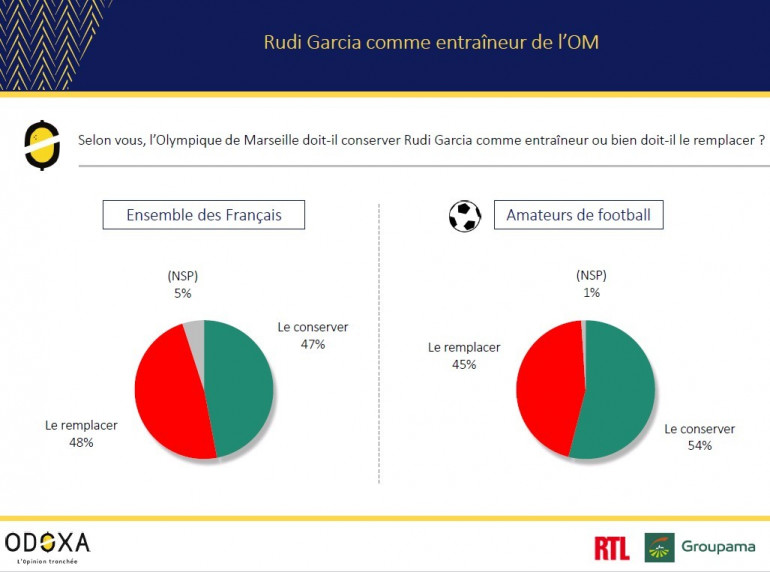 Rudi Garcia comme entraîneur de l'OM

Selon vous, l'Olympique de Marseille doit-il conserver Rudi Garcia comme entraîneur ou bien doit-il le remplacer ?

Ensemble des Français

(NSP)
5%

Le conserver
47%

Le remplacer
48%

Amateurs de football

(NSP)
1%

Le remplacer
45%

Le conserver
54%

ODOXA
L'Opinion tranchée

RTL

Groupama